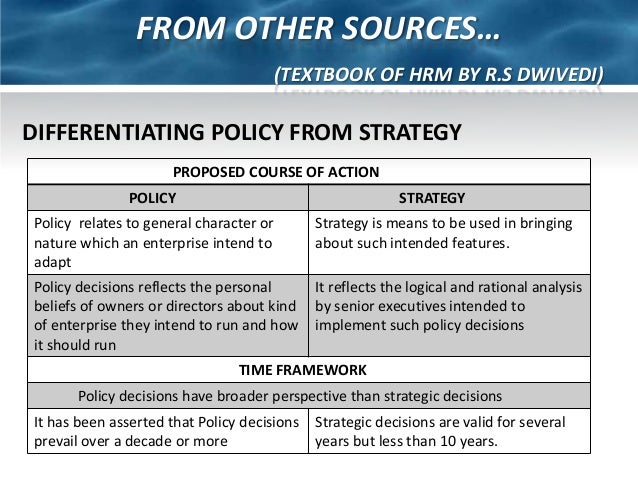 FROM OTHER SOURCES…

(TEXTBOOK OF HRM BY R.S DWIVEDI)

DIFFERENTIATING POLICY FROM STRATEGY

| PROPOSED COURSE OF ACTION | |
|---|---|
| POLICY | STRATEGY |
| Policy relates to general character or nature which an enterprise intend to adapt | Strategy is means to be used in bringing about such intended features. |
| Policy decisions reflects the personal beliefs of owners or directors about kind of enterprise they intend to run and how it should run | It reflects the logical and rational analysis by senior executives intended to implement such policy decisions |
| TIME FRAMEWORK | |
| Policy decisions have broader perspective than strategic decisions | |
| It has been asserted that Policy decisions prevail over a decade or more | Strategic decisions are valid for several years but less than 10 years. |